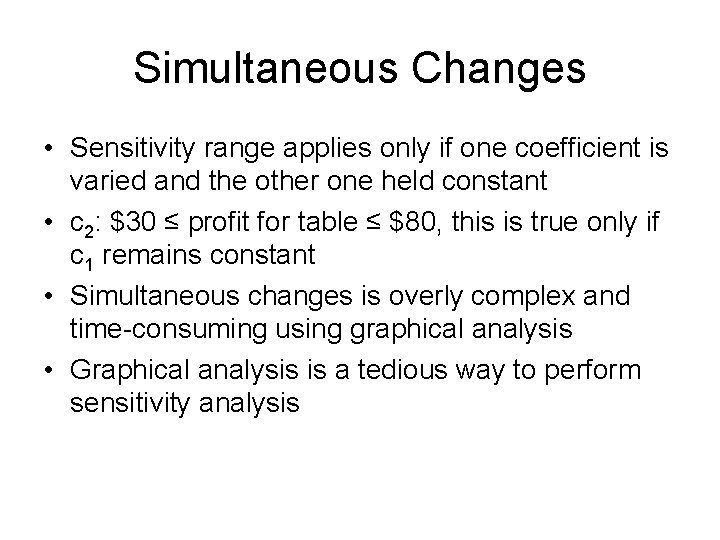 Simultaneous Changes

• Sensitivity range applies only if one coefficient is varied and the other one held constant

• $c_2$: \$30 ≤ profit for table ≤ \$80, this is true only if $c_1$ remains constant

• Simultaneous changes is overly complex and time-consuming using graphical analysis

• Graphical analysis is a tedious way to perform sensitivity analysis